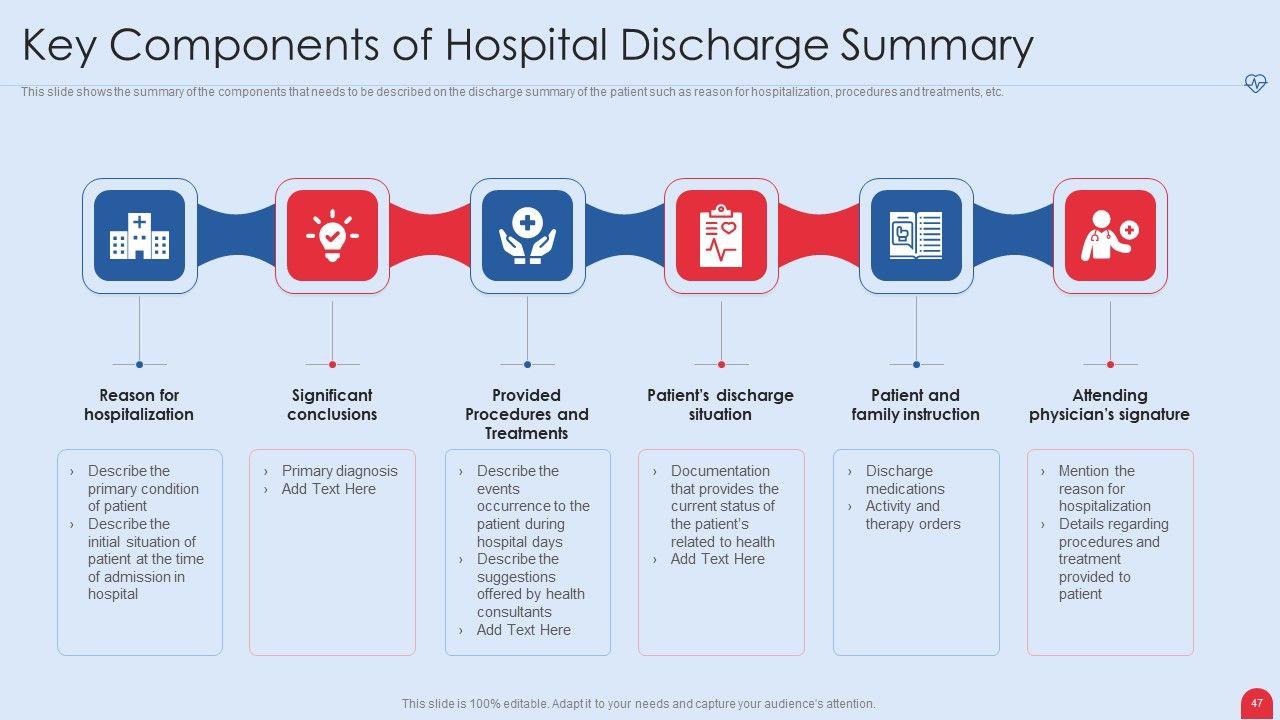 Key Components of Hospital Discharge Summary

This slide shows the summary of the components that needs to be described on the discharge summary of the patient such as reason for hospitalization, procedures and treatments, etc.

Reason for hospitalization

› Describe the primary condition of patient
› Describe the initial situation of patient at the time of admission in hospital

Significant conclusions

› Primary diagnosis
› Add Text Here

Provided Procedures and Treatments

› Describe the events occurrence to the patient during hospital days
› Describe the suggestions offered by health consultants
› Add Text Here

Patient's discharge situation

› Documentation that provides the current status of the patient's related to health
› Add Text Here

Patient and family instruction

› Discharge medications
› Activity and therapy orders

Attending physician's signature

› Mention the reason for hospitalization
› Details regarding procedures and treatment provided to patient

This slide is 100% editable. Adapt it to your needs and capture your audience's attention.

47